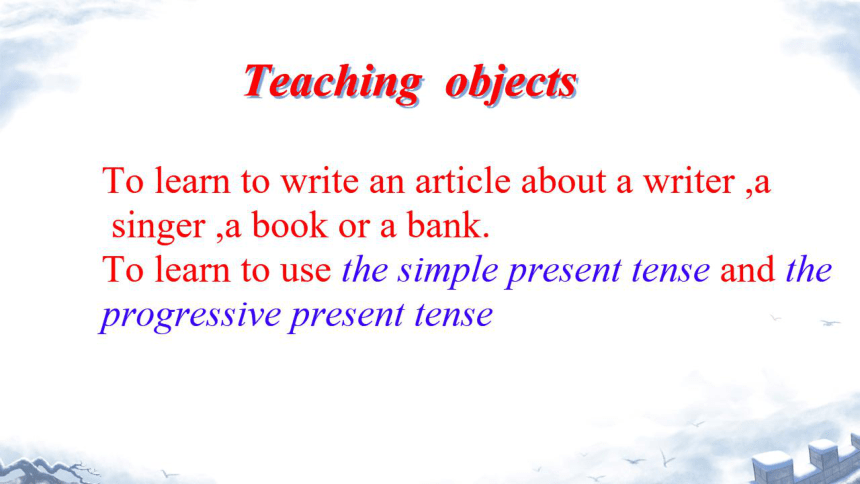 Teaching objects

To learn to write an article about a writer ,a singer ,a book or a bank.
To learn to use the simple present tense and the progressive present tense